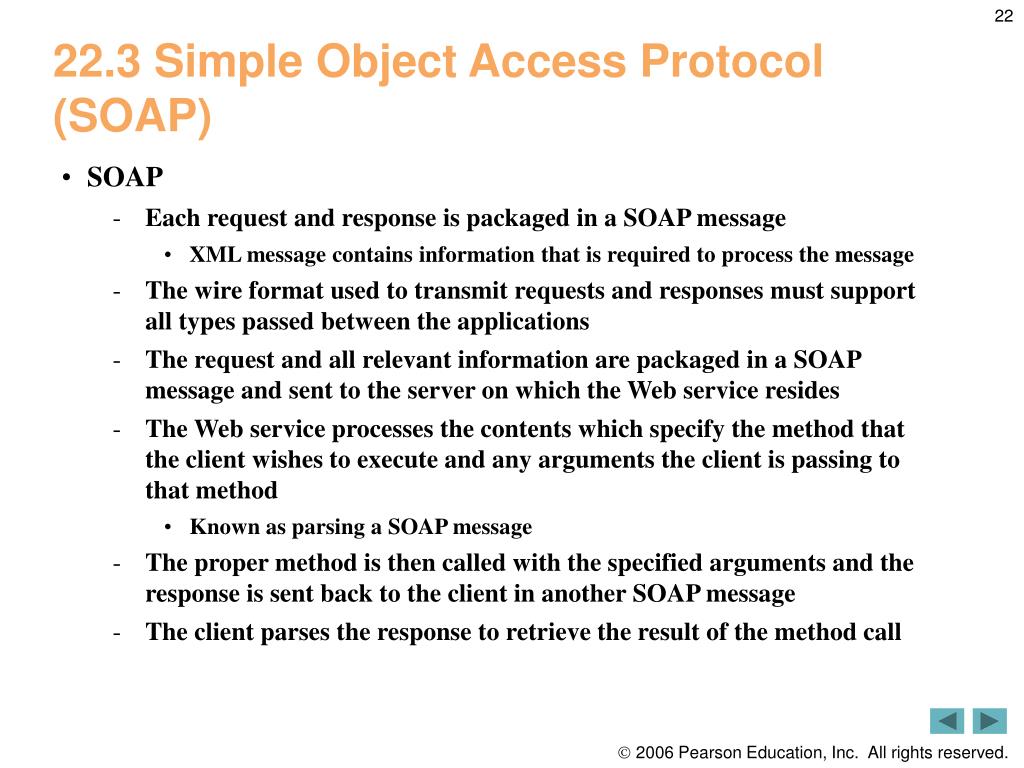 22

22.3 Simple Object Access Protocol (SOAP)

• SOAP

- Each request and response is packaged in a SOAP message

• XML message contains information that is required to process the message

- The wire format used to transmit requests and responses must support all types passed between the applications

- The request and all relevant information are packaged in a SOAP message and sent to the server on which the Web service resides

- The Web service processes the contents which specify the method that the client wishes to execute and any arguments the client is passing to that method

• Known as parsing a SOAP message

- The proper method is then called with the specified arguments and the response is sent back to the client in another SOAP message

- The client parses the response to retrieve the result of the method call

© 2006 Pearson Education, Inc. All rights reserved.